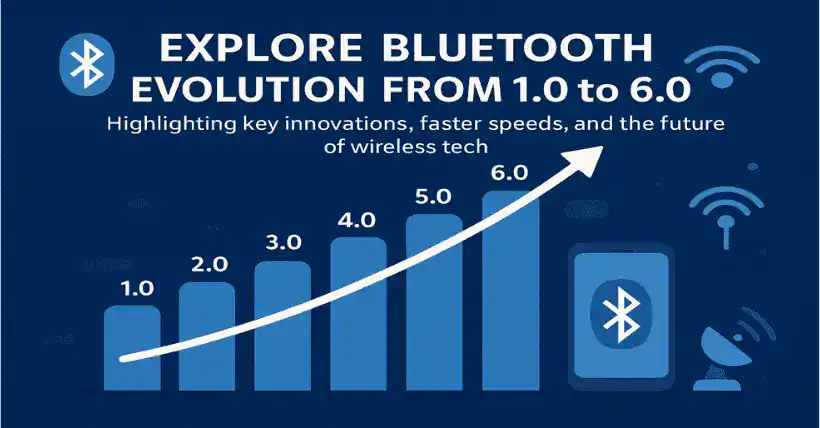 EXPLORE BLUETOOTH EVOLUTION FROM 1.0 to 6.0

Highlighting key innovations, faster speeds, and the future of wireless tech

1.0
2.0
3.0
4.0
5.0
6.0